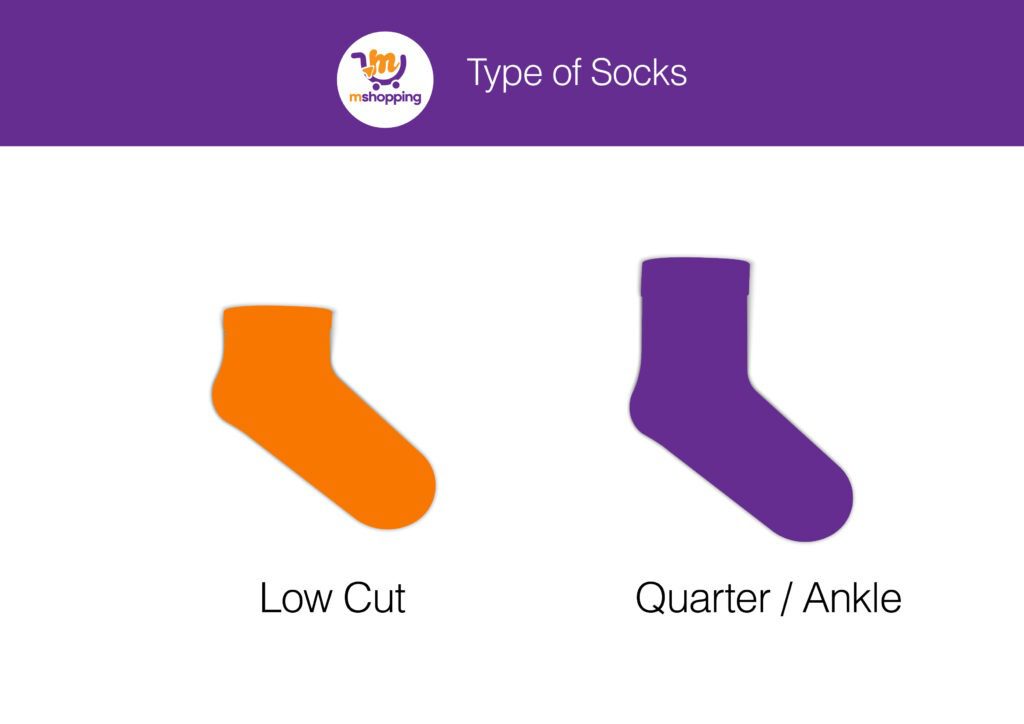 mshopping

Type of Socks

Low Cut

Quarter / Ankle